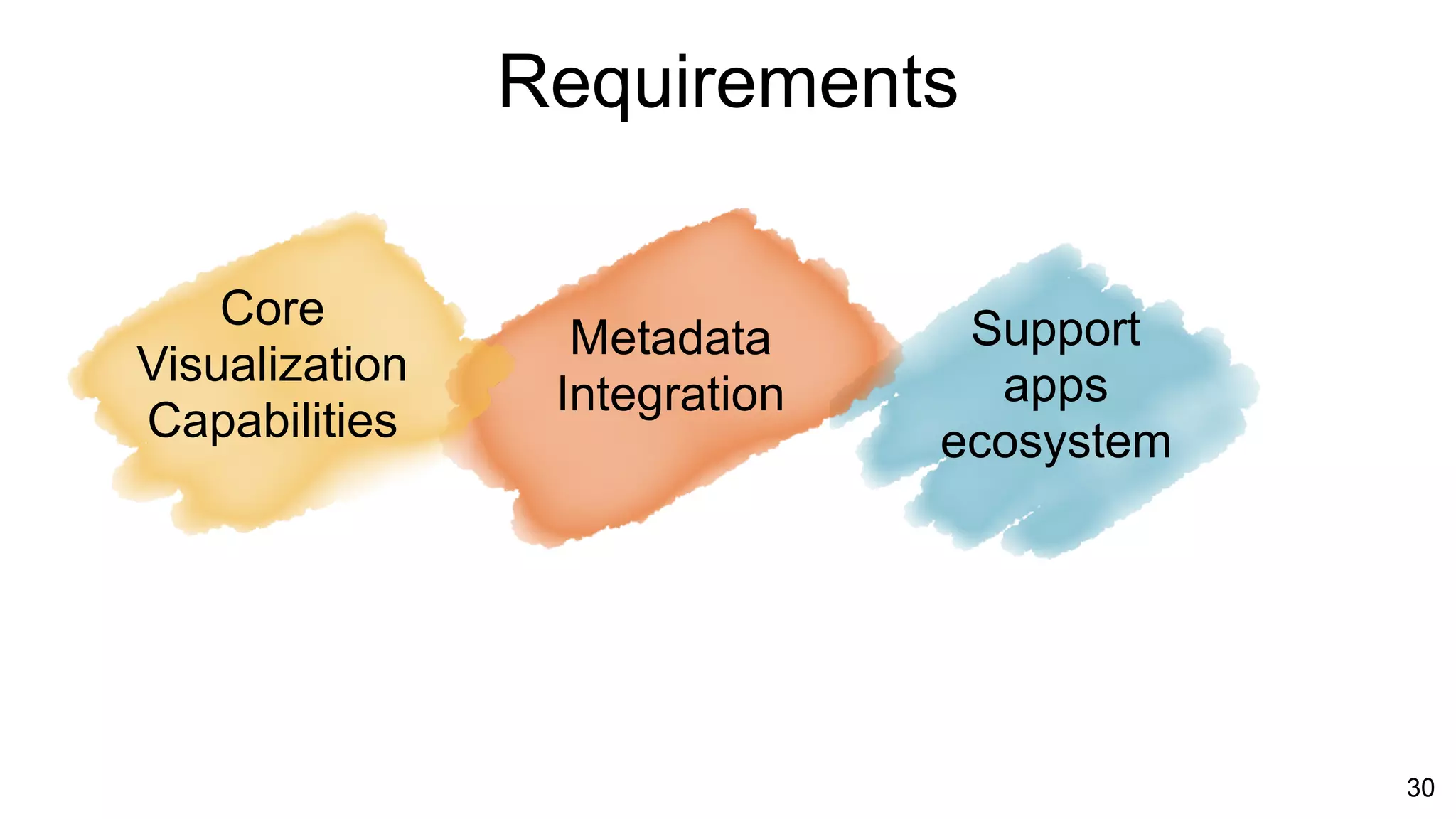 Requirements

Core Visualization Capabilities

Metadata Integration

Support apps ecosystem

30